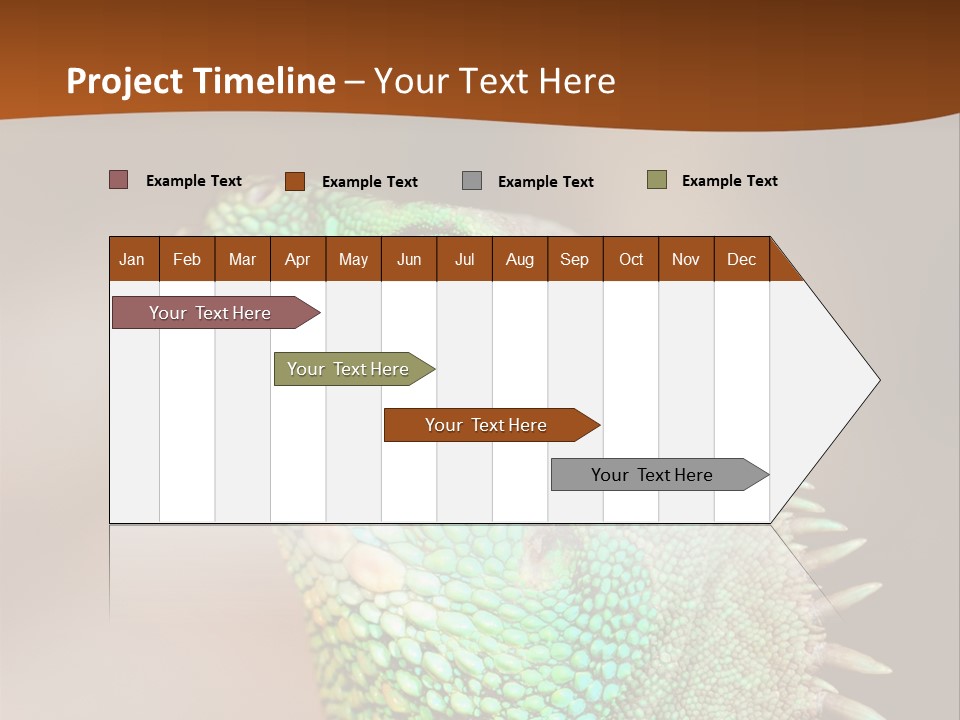 Project Timeline – Your Text Here

Example Text Example Text Example Text Example Text

| Jan | Feb | Mar | Apr | May | Jun | Jul | Aug | Sep | Oct | Nov | Dec |
|---|---|---|---|---|---|---|---|---|---|---|---|

Your Text Here

Your Text Here

Your Text Here

Your Text Here